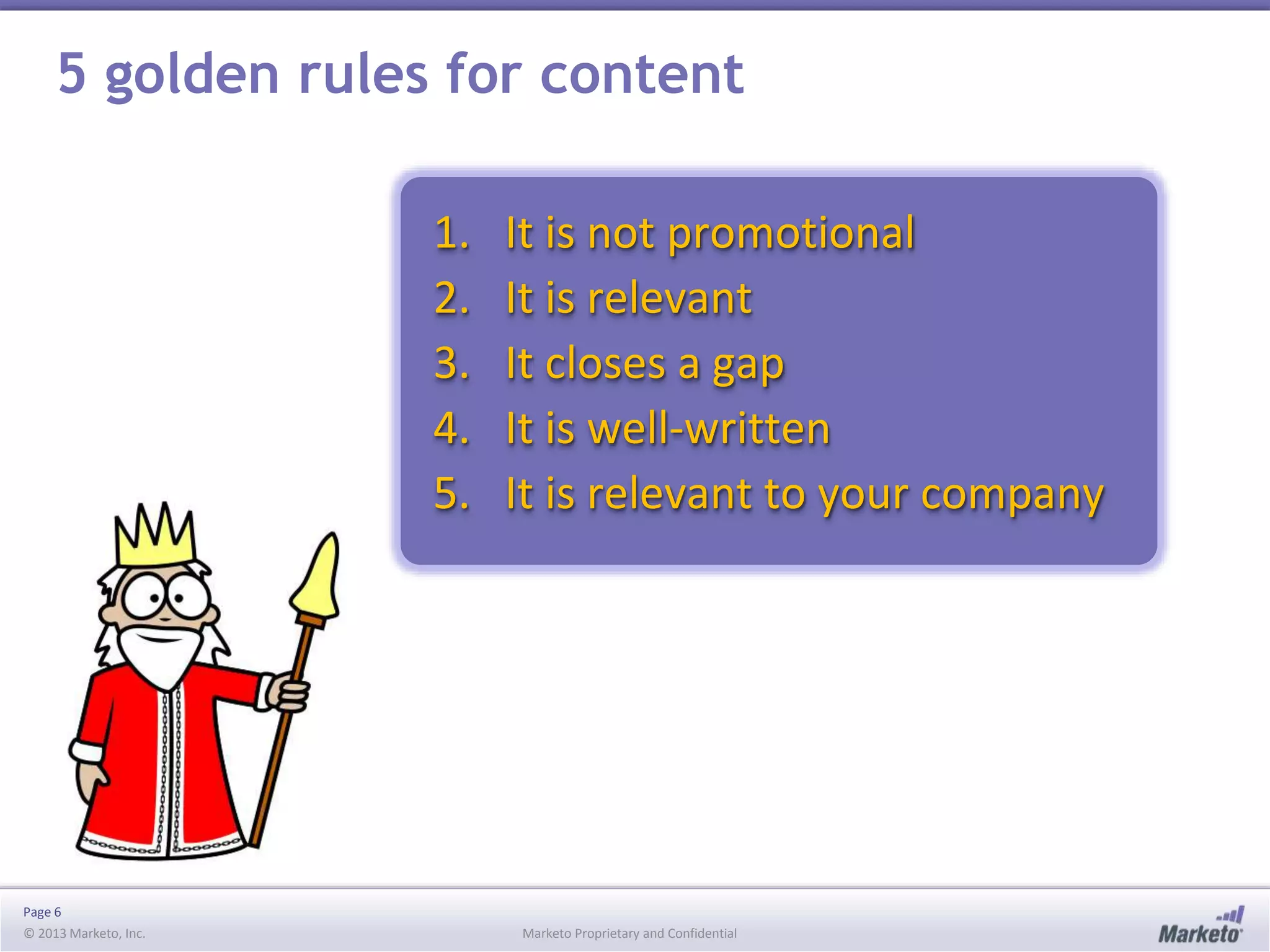 5 golden rules for content

1. It is not promotional
2. It is relevant
3. It closes a gap
4. It is well-written
5. It is relevant to your company

Page 6
© 2013 Marketo, Inc.

Marketo Proprietary and Confidential

Marketo